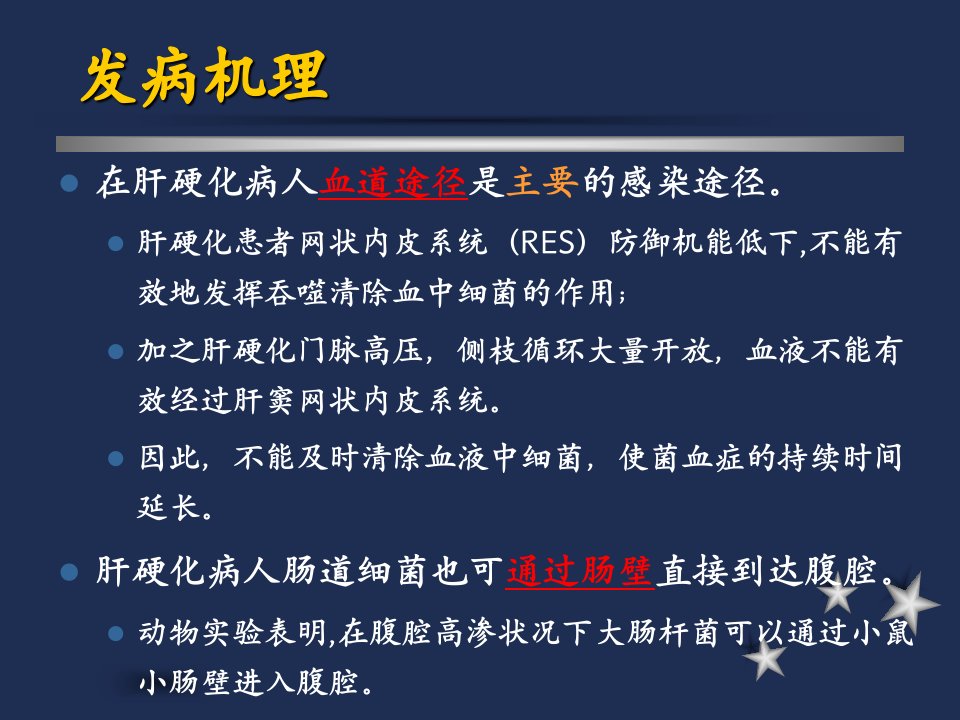 发病机理

在肝硬化病人血道途径是主要的感染途径。

肝硬化患者网状内皮系统（RES）防御机能低下,不能有效地发挥吞噬清除血中细菌的作用;

加之肝硬化门脉高压，侧枝循环大量开放，血液不能有效经过肝窦网状内皮系统。

因此，不能及时清除血液中细菌，使菌血症的持续时间延长。

肝硬化病人肠道细菌也可通过肠壁直接到达腹腔。

动物实验表明,在腹腔高渗状况下大肠杆菌可以通过小鼠小肠壁进入腹腔。